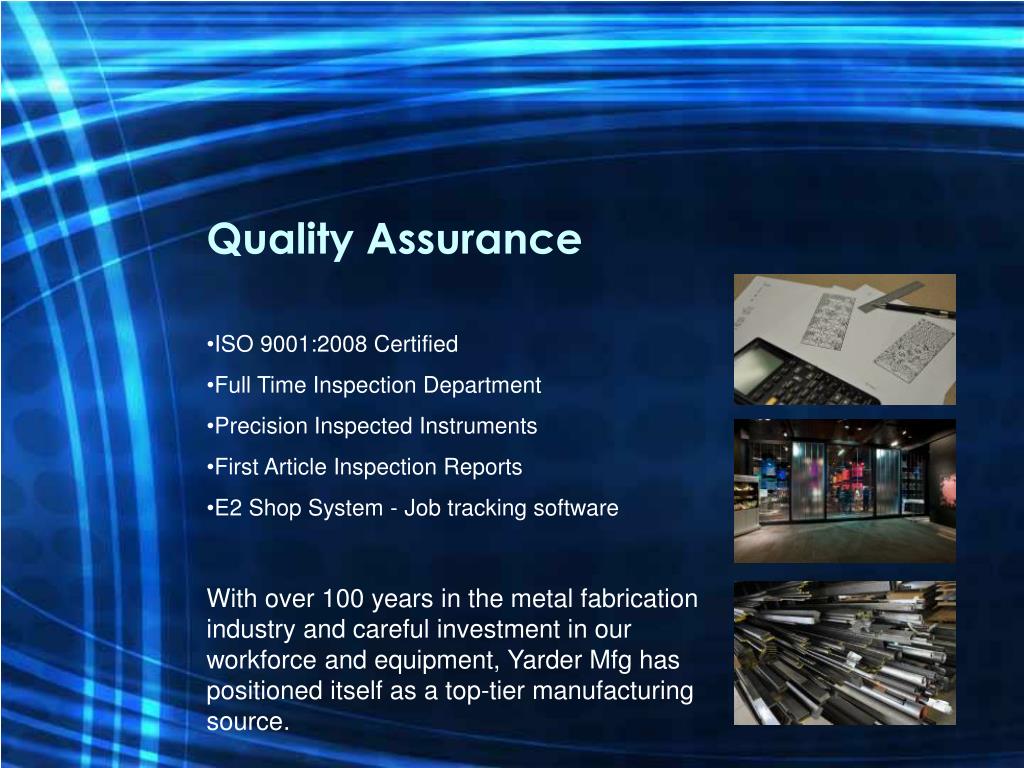 Quality Assurance

•ISO 9001:2008 Certified

•Full Time Inspection Department

•Precision Inspected Instruments

•First Article Inspection Reports

•E2 Shop System - Job tracking software

With over 100 years in the metal fabrication industry and careful investment in our workforce and equipment, Yarder Mfg has positioned itself as a top-tier manufacturing source.